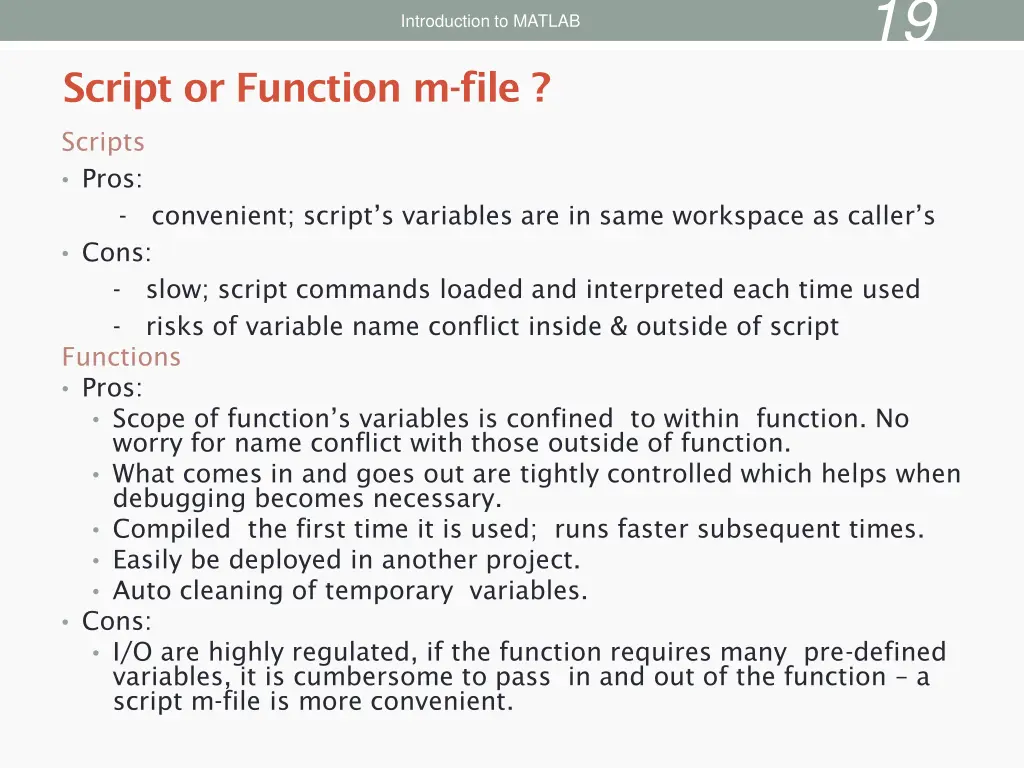 Introduction to MATLAB

19

Script or Function m-file ?

Scripts

• Pros:

- convenient; script's variables are in same workspace as caller's

• Cons:

- slow; script commands loaded and interpreted each time used

- risks of variable name conflict inside & outside of script

Functions

• Pros:

• Scope of function's variables is confined to within function. No worry for name conflict with those outside of function.

• What comes in and goes out are tightly controlled which helps when debugging becomes necessary.

• Compiled the first time it is used; runs faster subsequent times.

• Easily be deployed in another project.

• Auto cleaning of temporary variables.

• Cons:

• I/O are highly regulated, if the function requires many pre-defined variables, it is cumbersome to pass in and out of the function – a script m-file is more convenient.